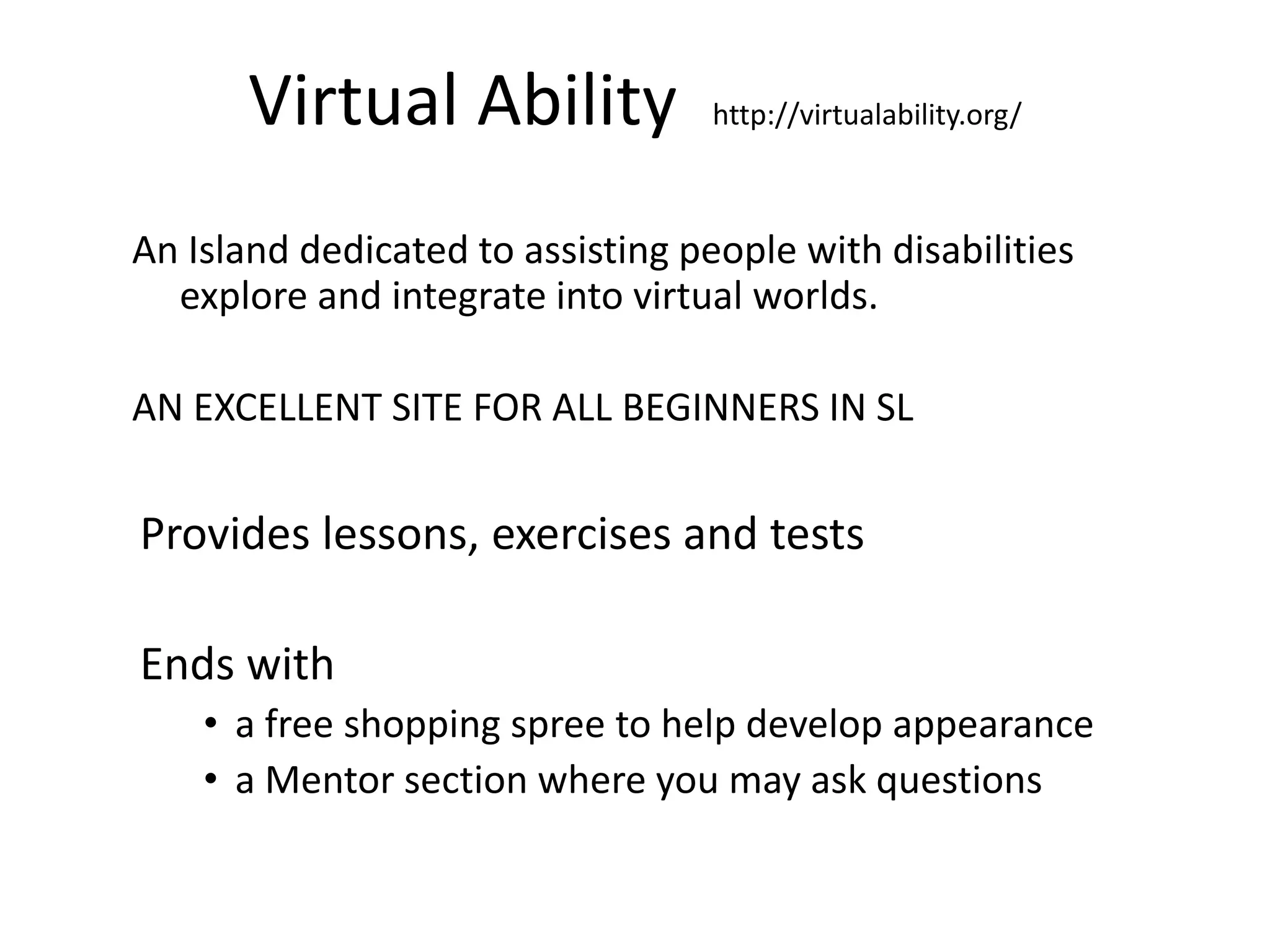 Virtual Ability http://virtualability.org/

An Island dedicated to assisting people with disabilities explore and integrate into virtual worlds.

AN EXCELLENT SITE FOR ALL BEGINNERS IN SL

Provides lessons, exercises and tests

Ends with
• a free shopping spree to help develop appearance
• a Mentor section where you may ask questions